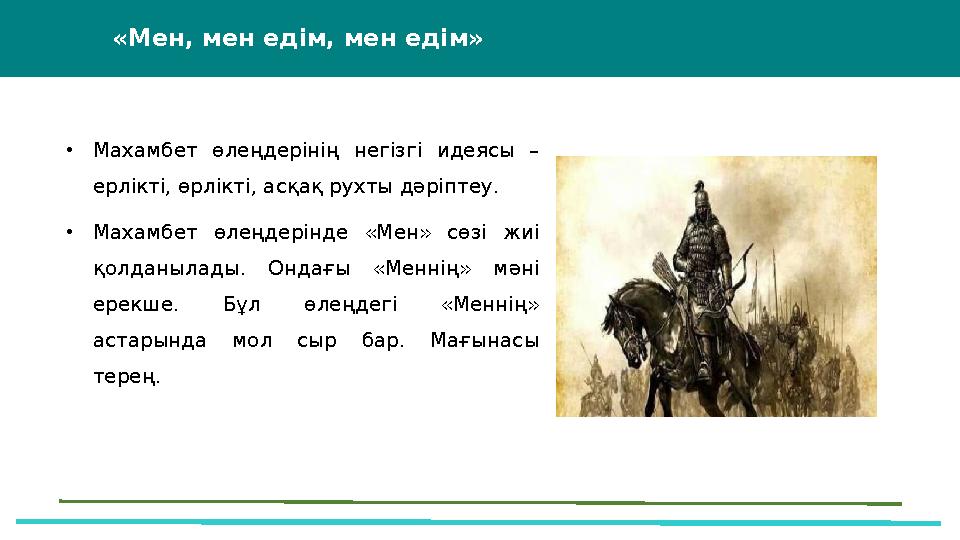 «Мен, мен едім, мен едім»

• Махамбет өлеңдерінің негізгі идеясы – ерлікті, өрлікті, асқақ рухты дәріптеу.

• Махамбет өлеңдерінде «Мен» сөзі жиі қолданылады. Ондағы «Меннің» мәні ерекше. Бұл өлеңдегі «Меннің» астарында мол сыр бар. Мағынасы терең.